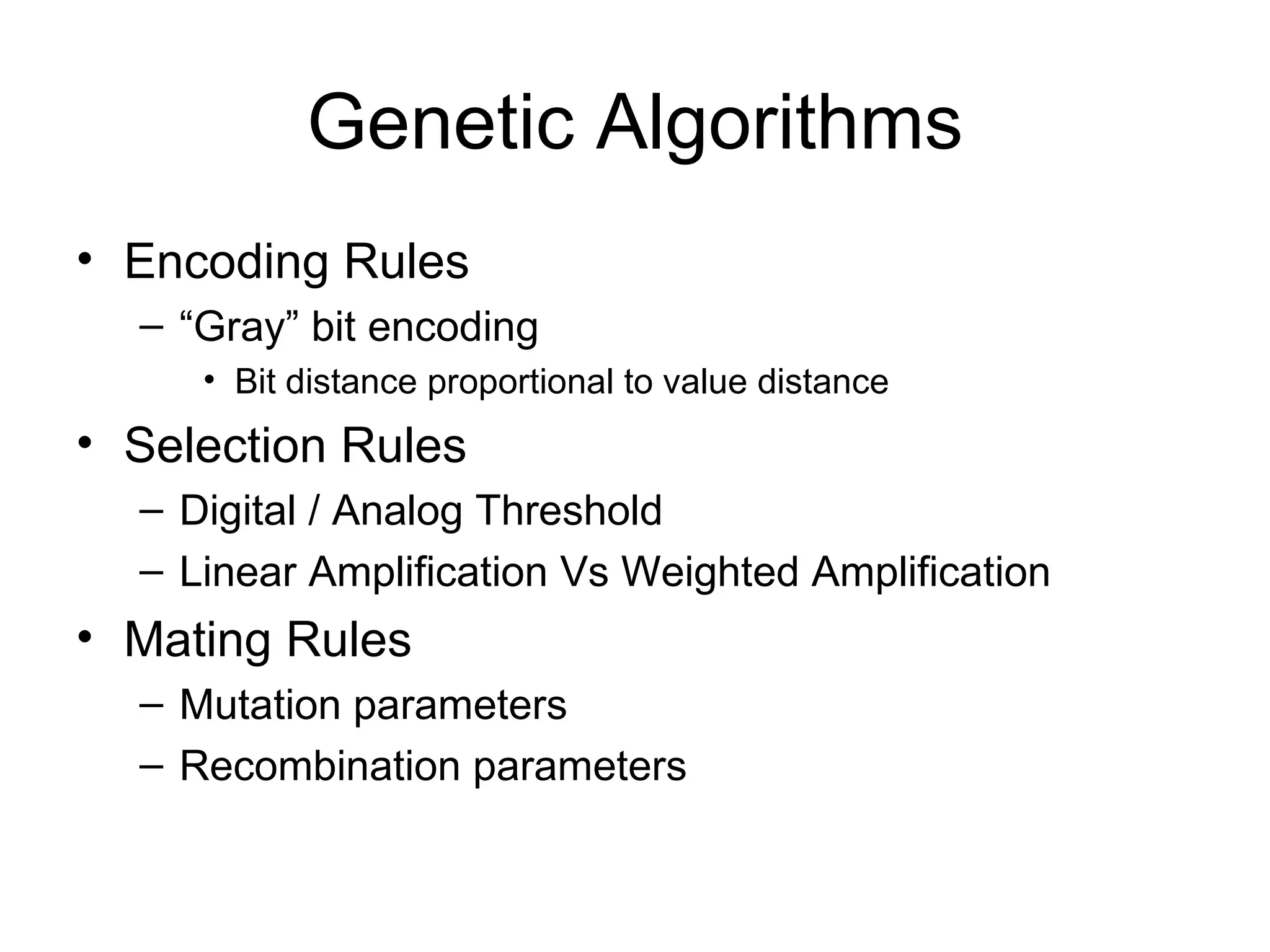 Genetic Algorithms

• Encoding Rules
  – “Gray” bit encoding
    • Bit distance proportional to value distance
• Selection Rules
  – Digital / Analog Threshold
  – Linear Amplification Vs Weighted Amplification
• Mating Rules
  – Mutation parameters
  – Recombination parameters